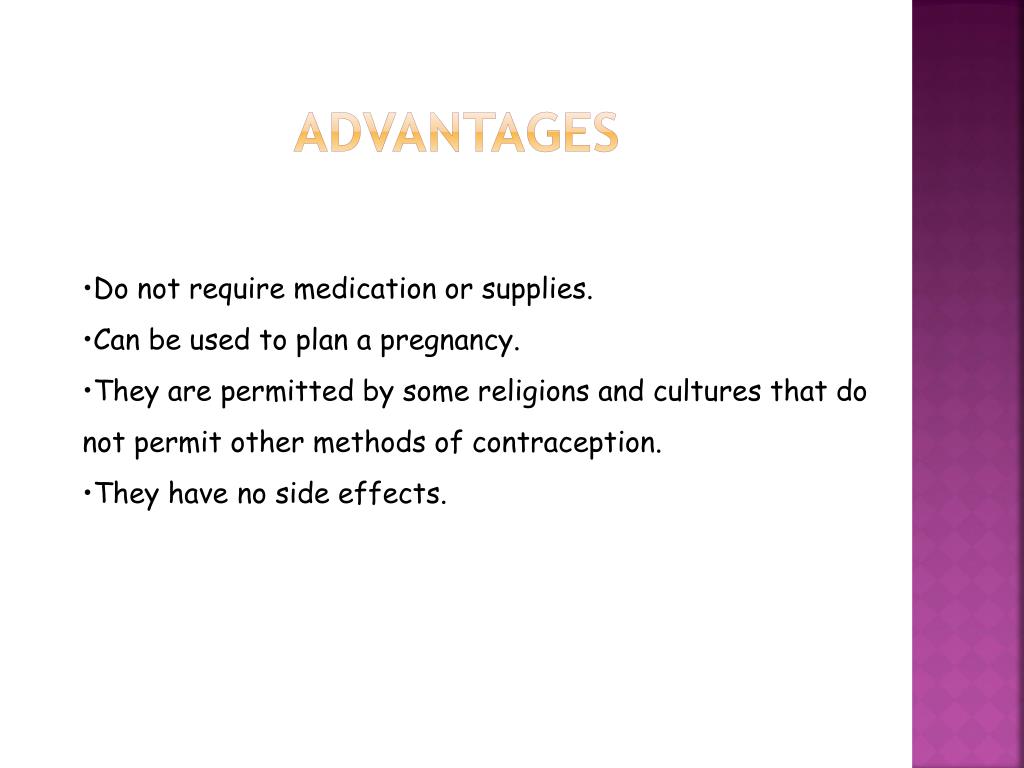 ADVANTAGES

•Do not require medication or supplies.

•Can be used to plan a pregnancy.

•They are permitted by some religions and cultures that do not permit other methods of contraception.

•They have no side effects.